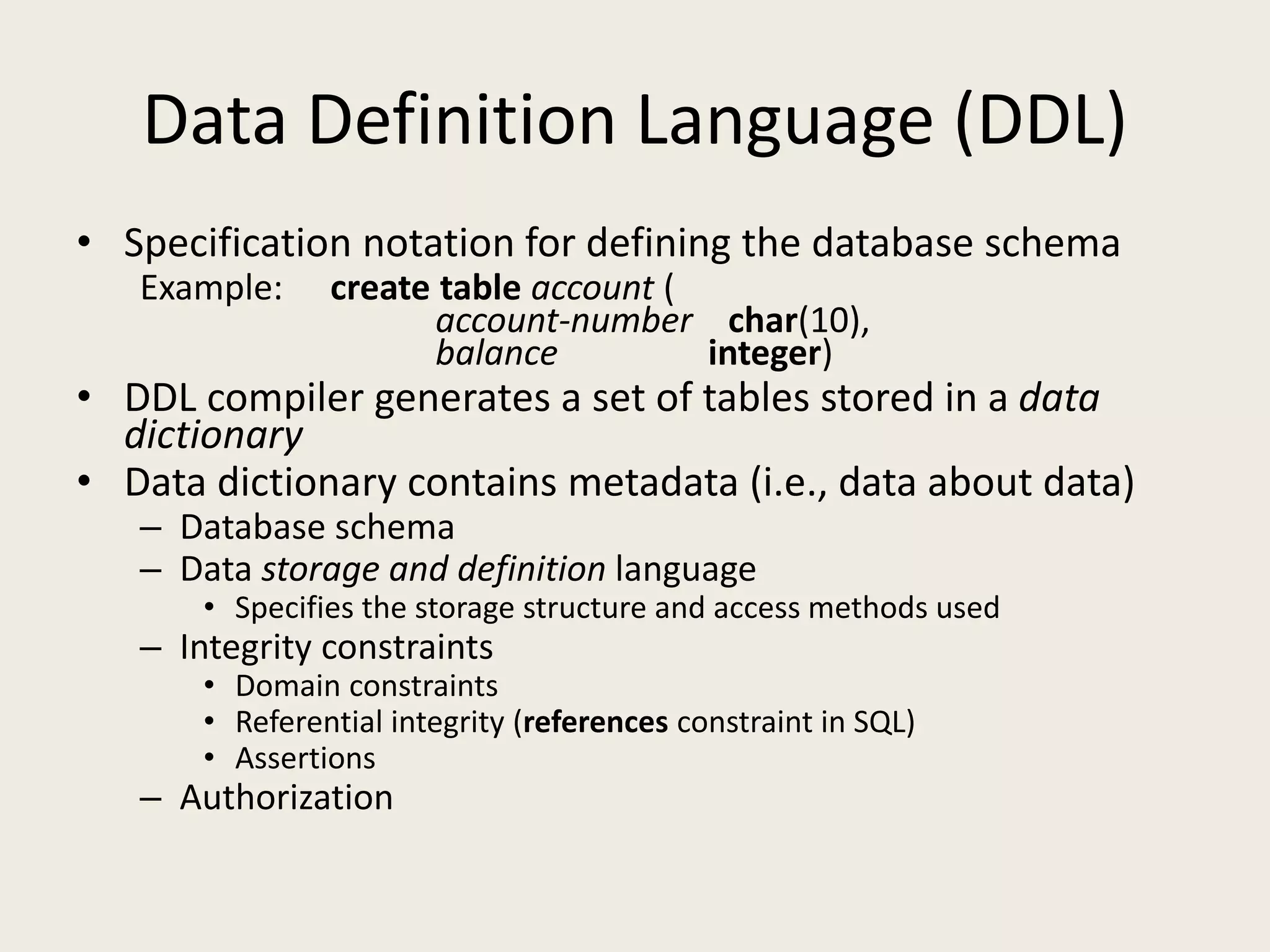 Data Definition Language (DDL)

• Specification notation for defining the database schema
Example: create table account (
account-number char(10),
balance integer)

• DDL compiler generates a set of tables stored in a data dictionary

• Data dictionary contains metadata (i.e., data about data)
– Database schema
– Data storage and definition language
• Specifies the storage structure and access methods used
– Integrity constraints
• Domain constraints
• Referential integrity (references constraint in SQL)
• Assertions
– Authorization